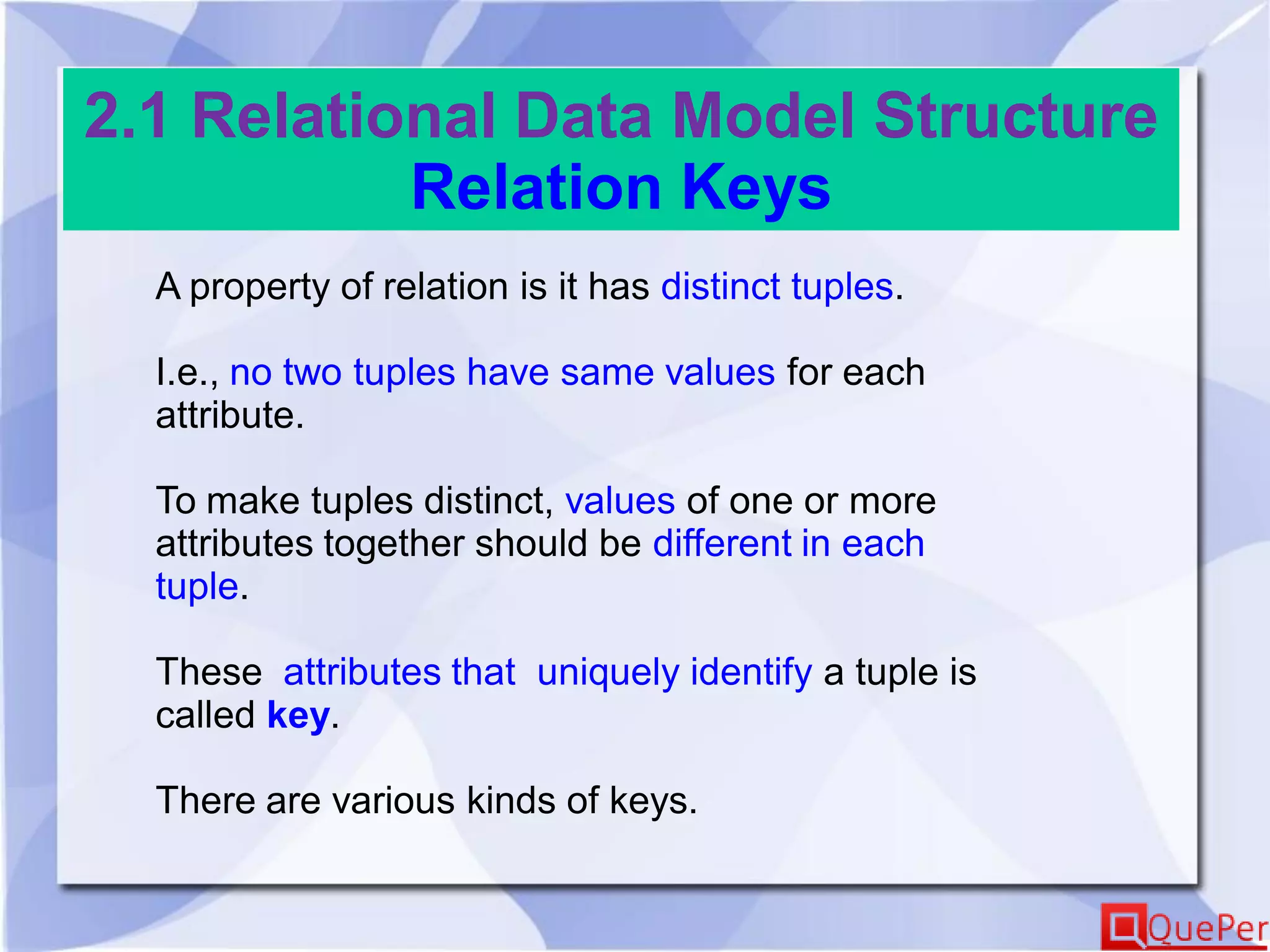 2.1 Relational Data Model Structure
Relation Keys

A property of relation is it has distinct tuples.

I.e., no two tuples have same values for each attribute.

To make tuples distinct, values of one or more attributes together should be different in each tuple.

These attributes that uniquely identify a tuple is called key.

There are various kinds of keys.

QuePer